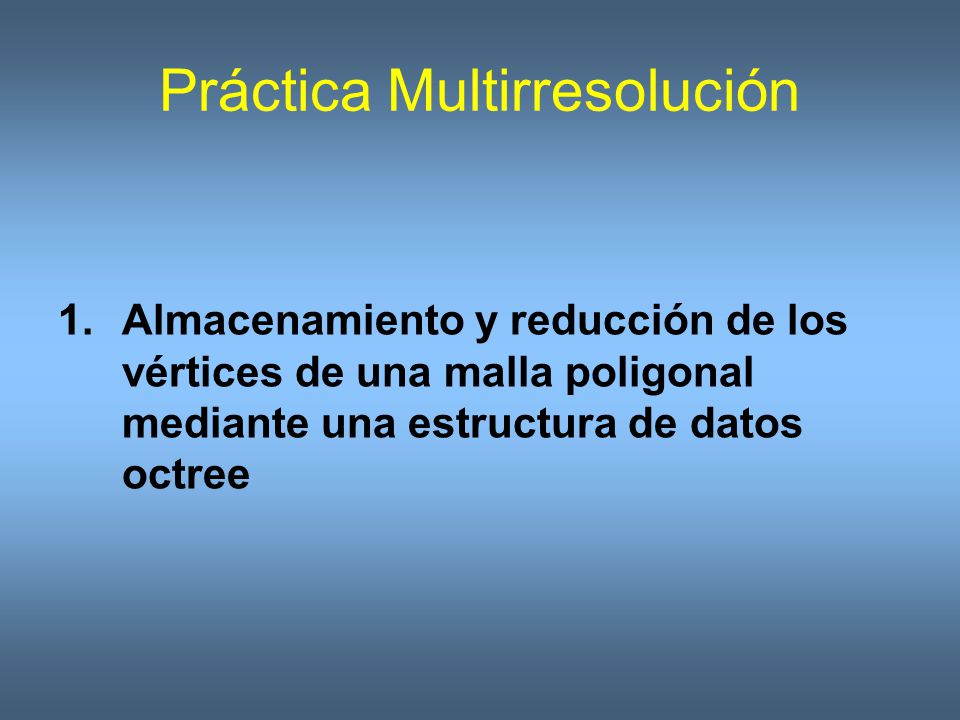 Práctica Multirresolución

1. Almacenamiento y reducción de los vértices de una malla poligonal mediante una estructura de datos octree